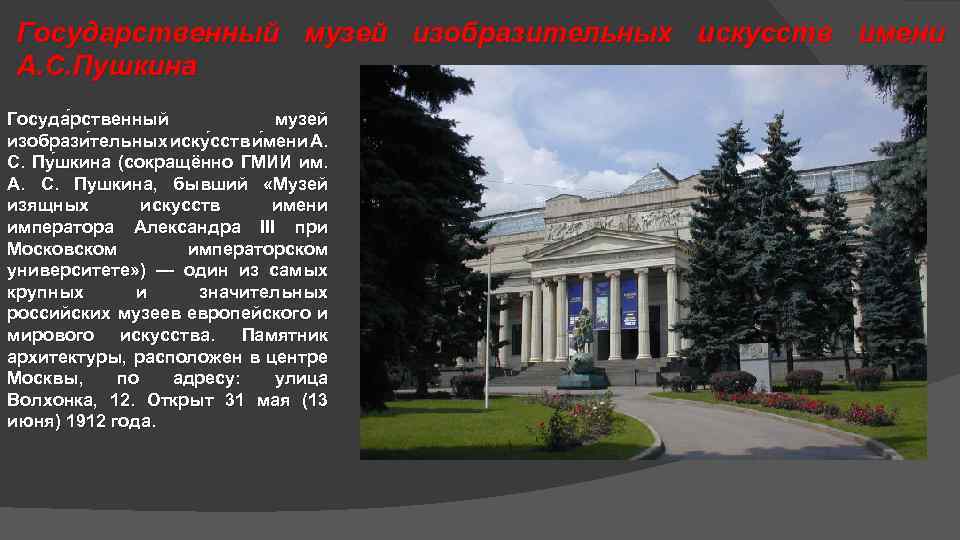 Государственный музей изобразительных искусств имени А.С.Пушкина

Госуда́рственный музей изобрази́тельных иску́сств и́мени А. С. Пушкина (сокращённо ГМИИ им. А. С. Пушкина, бывший «Музей изящных искусств имени императора Александра III при Московском императорском университете») — один из самых крупных и значительных российских музеев европейского и мирового искусства. Памятник архитектуры, расположен в центре Москвы, по адресу: улица Волхонка, 12. Открыт 31 мая (13 июня) 1912 года.